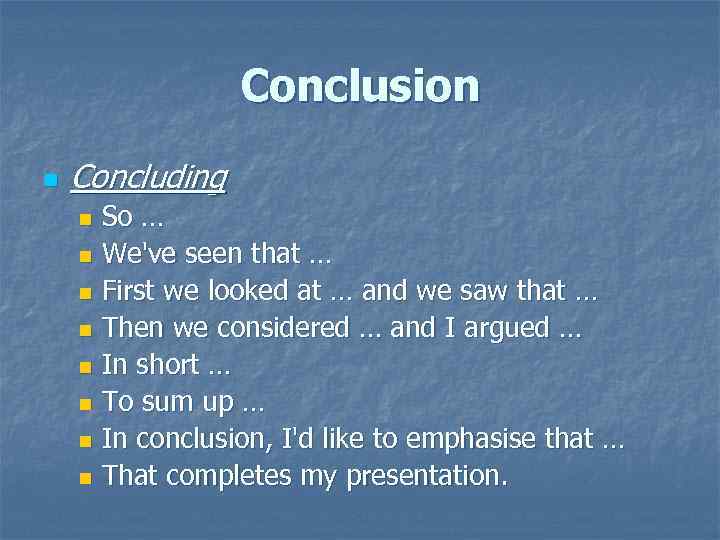 Conclusion

Concluding
So …
We've seen that …
First we looked at … and we saw that …
Then we considered … and I argued …
In short …
To sum up …
In conclusion, I'd like to emphasise that …
That completes my presentation.